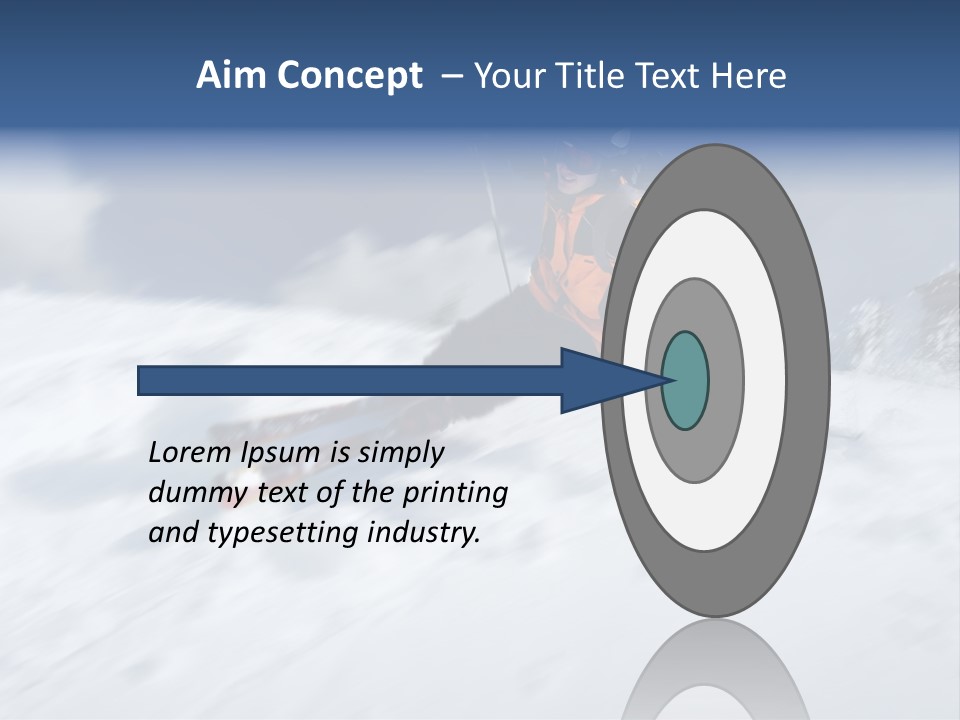 Aim Concept – Your Title Text Here

Lorem Ipsum is simply dummy text of the printing and typesetting industry.